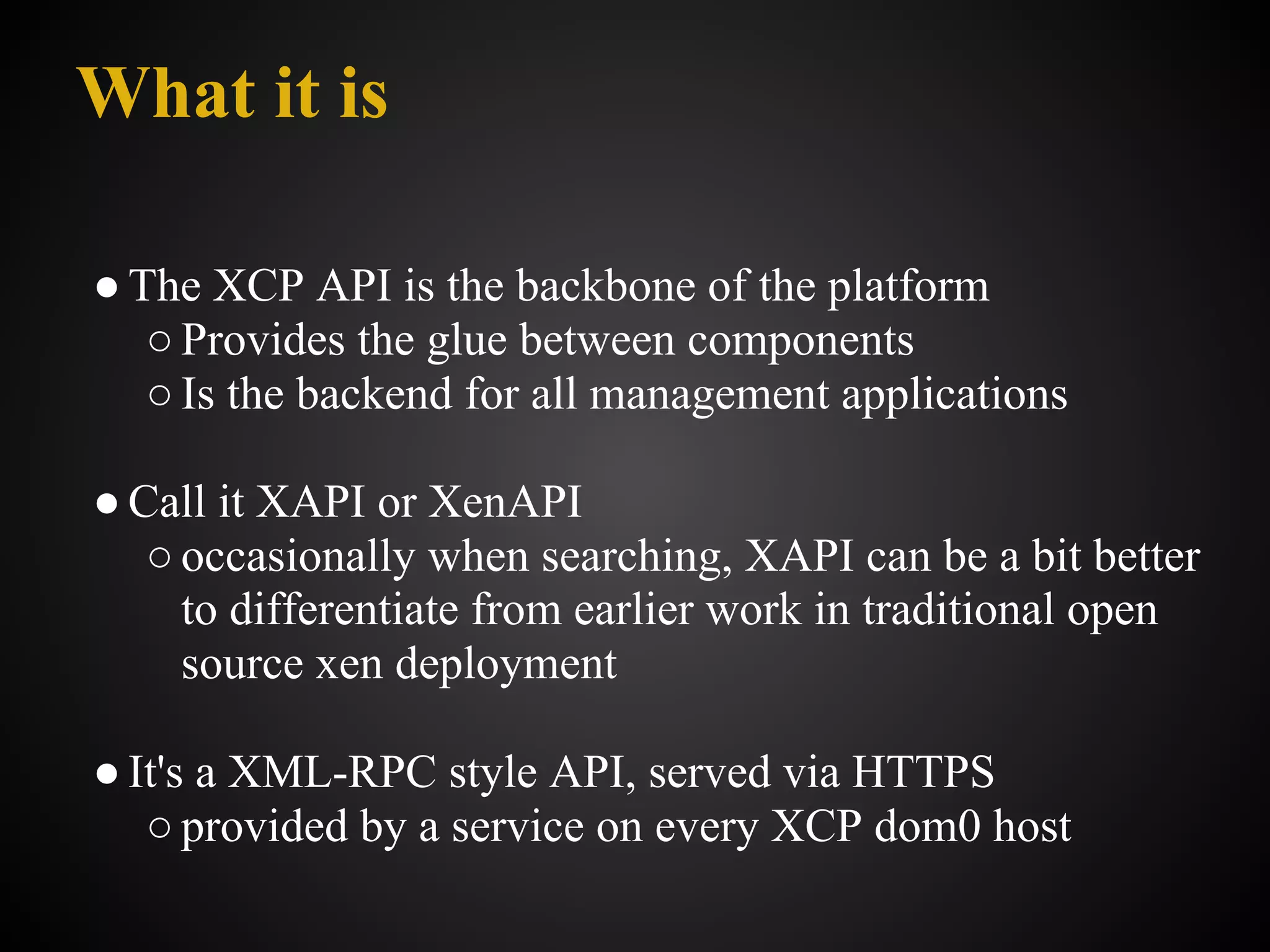 What it is

● The XCP API is the backbone of the platform
○ Provides the glue between components
○ Is the backend for all management applications

● Call it XAPI or XenAPI
○ occasionally when searching, XAPI can be a bit better to differentiate from earlier work in traditional open source xen deployment

● It's a XML-RPC style API, served via HTTPS
○ provided by a service on every XCP dom0 host